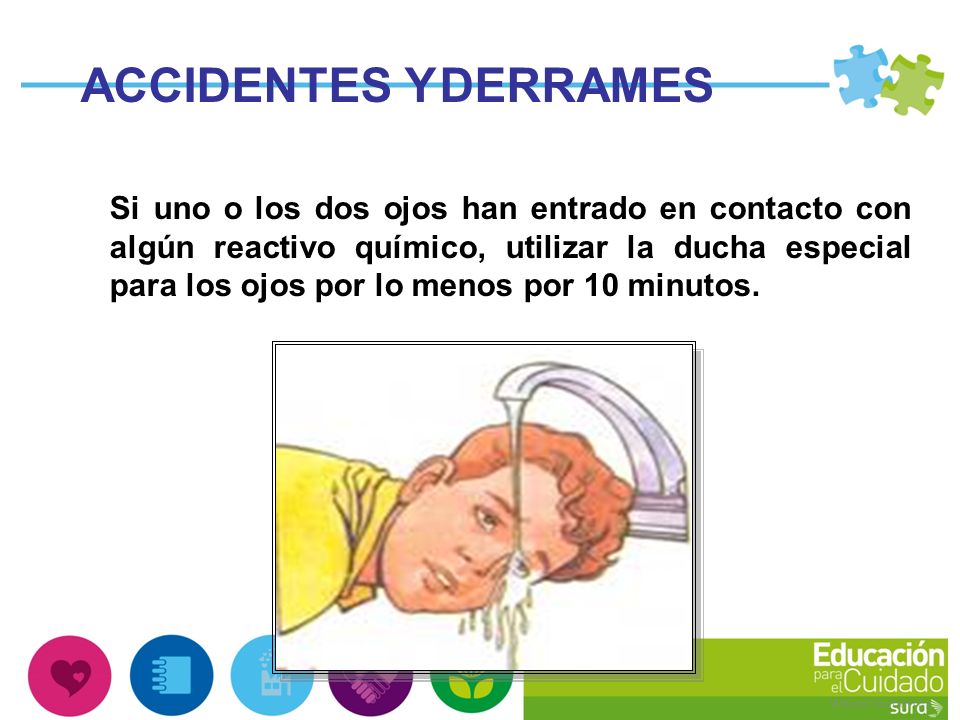 ACCIDENTES YDERRAMES

Si uno o los dos ojos han entrado en contacto con algún reactivo químico, utilizar la ducha especial para los ojos por lo menos por 10 minutos.

Educación para el Cuidado
sura